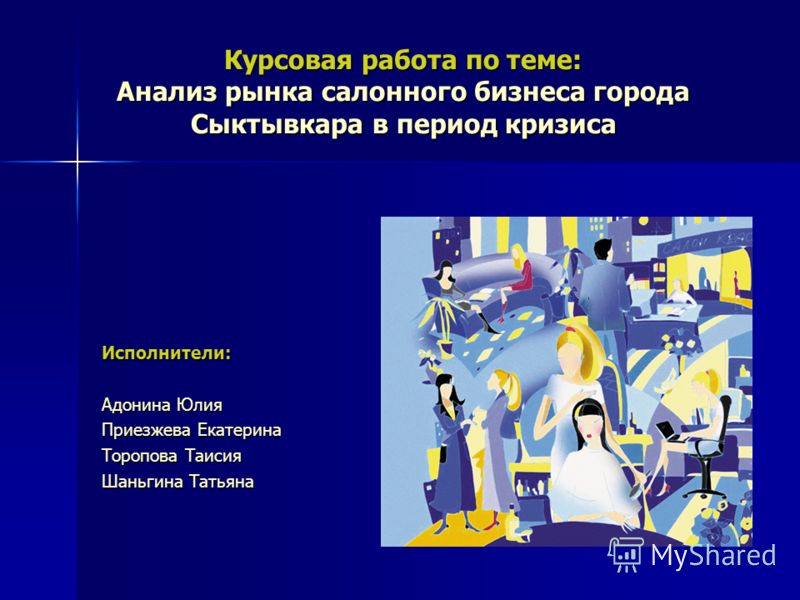 Курсовая работа по теме:
Анализ рынка салонного бизнеса города Сыктывкара в период кризиса

Исполнители:

Адонина Юлия
Приезжева Екатерина
Торопова Таисия
Шаньгина Татьяна

MyShared